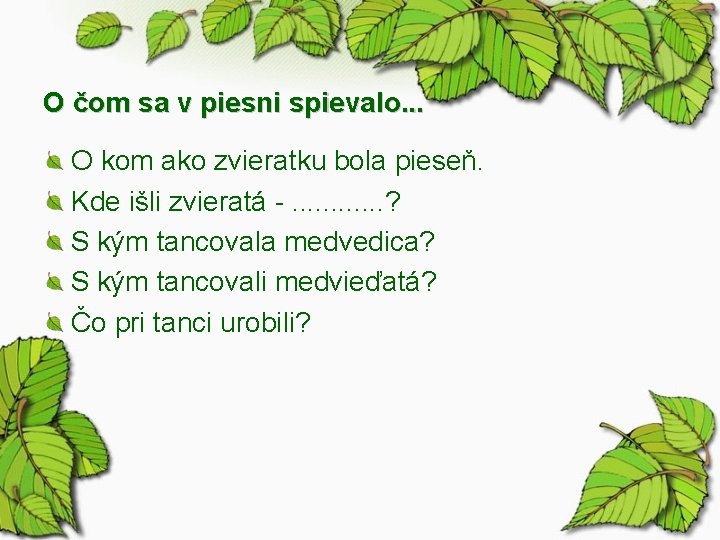 O čom sa v piesni spievalo...

O kom ako zvieratku bola pieseň.
Kde išli zvieratá - ............?
S kým tancovala medvedica?
S kým tancovali medvieďatá?
Čo pri tanci urobili?